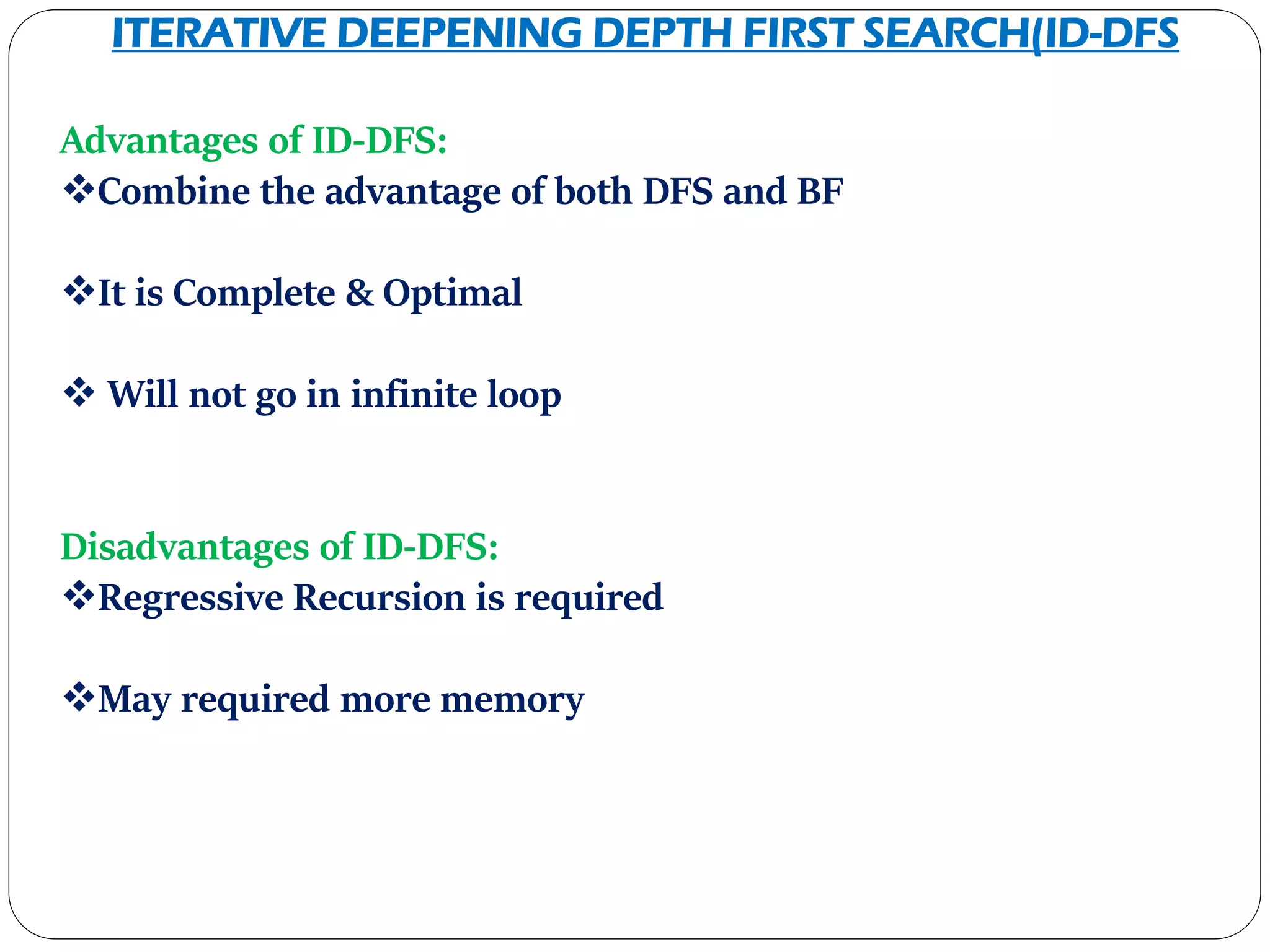 ITERATIVE DEEPENING DEPTH FIRST SEARCH(ID-DFS

Advantages of ID-DFS:
❖Combine the advantage of both DFS and BF

❖It is Complete & Optimal

❖ Will not go in infinite loop

Disadvantages of ID-DFS:
❖Regressive Recursion is required

❖May required more memory